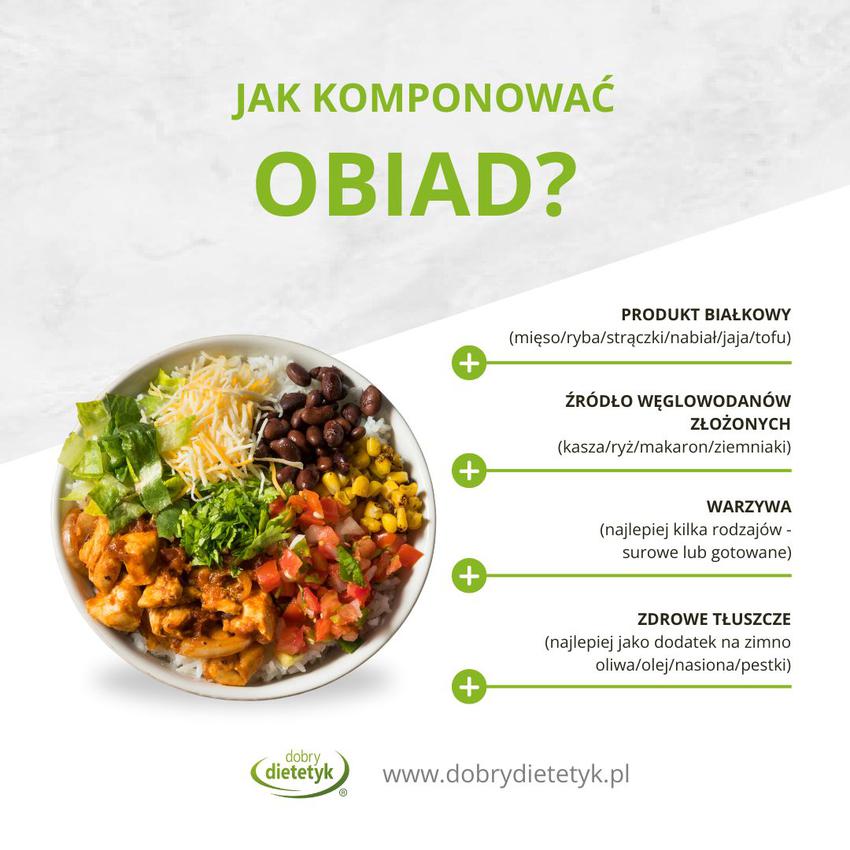 JAK KOMPONOWAĆ

OBIAD?

PRODUKT BIAŁKOWY
(mięso/ryba/strączki/nabiał/jaja/tofu)

+

ŹRÓDŁO WĘGLOWODANÓW ZŁOŻONYCH
(kasza/ryż/makaron/ziemniaki)

+

WARZYWA
(najlepiej kilka rodzajów - surowe lub gotowane)

+

ZDROWE TŁUSZCZE
(najlepiej jako dodatek na zimno oliwa/olej/nasiona/pestki)

+

dobry dietetyk ®

www.dobrydietetyk.pl